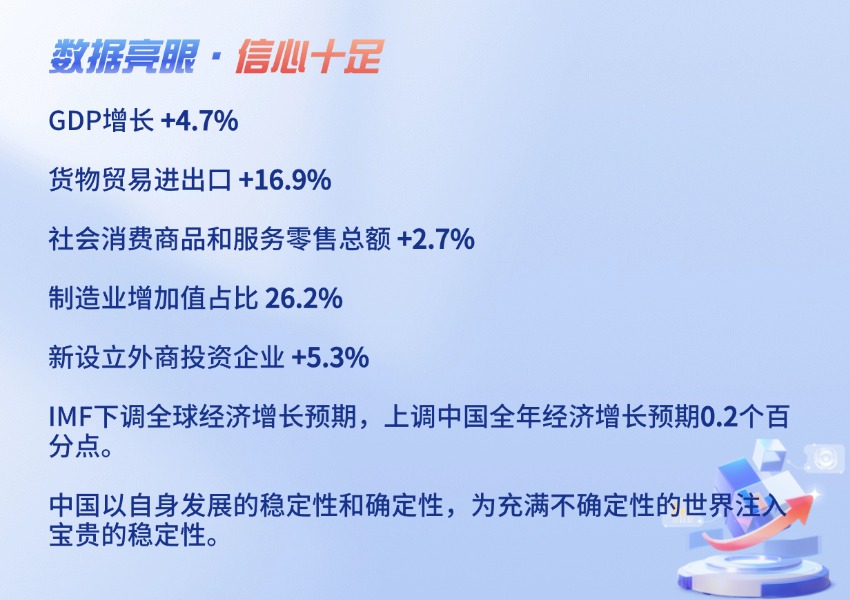 数据亮眼 · 信心十足

GDP增长 +4.7%

货物贸易进出口 +16.9%

社会消费商品和服务零售总额 +2.7%

制造业增加值占比 26.2%

新设立外商投资企业 +5.3%

IMF下调全球经济增长预期，上调中国全年经济增长预期0.2个百分点。

中国以自身发展的稳定性和确定性，为充满不确定性的世界注入宝贵的稳定性。